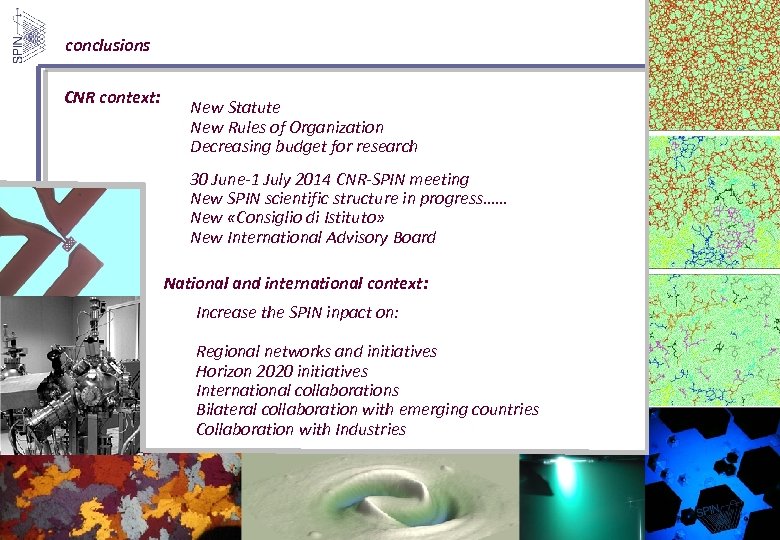 SPIN

conclusions

CNR context:

New Statute
New Rules of Organization
Decreasing budget for research

30 June-1 July 2014 CNR-SPIN meeting
New SPIN scientific structure in progress……
New «Consiglio di Istituto»
New International Advisory Board

National and international context:

Increase the SPIN inpact on:

Regional networks and initiatives
Horizon 2020 initiatives
International collaborations
Bilateral collaboration with emerging countries
Collaboration with Industries

SPIN